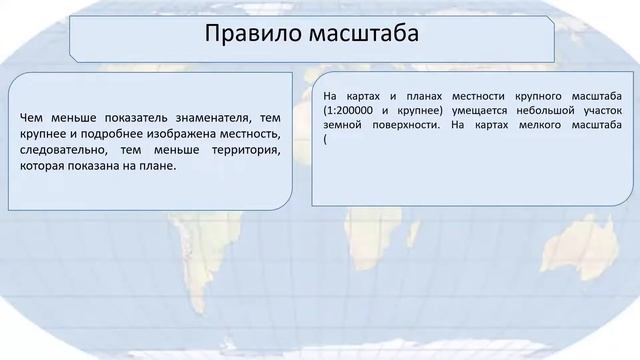 Правило масштаба

Чем меньше показатель знаменателя, тем крупнее и подробнее изображена местность, следовательно, тем меньше территория, которая показана на плане.

На картах и планах местности крупного масштаба (1:200000 и крупнее) умещается небольшой участок земной поверхности. На картах мелкого масштаба (